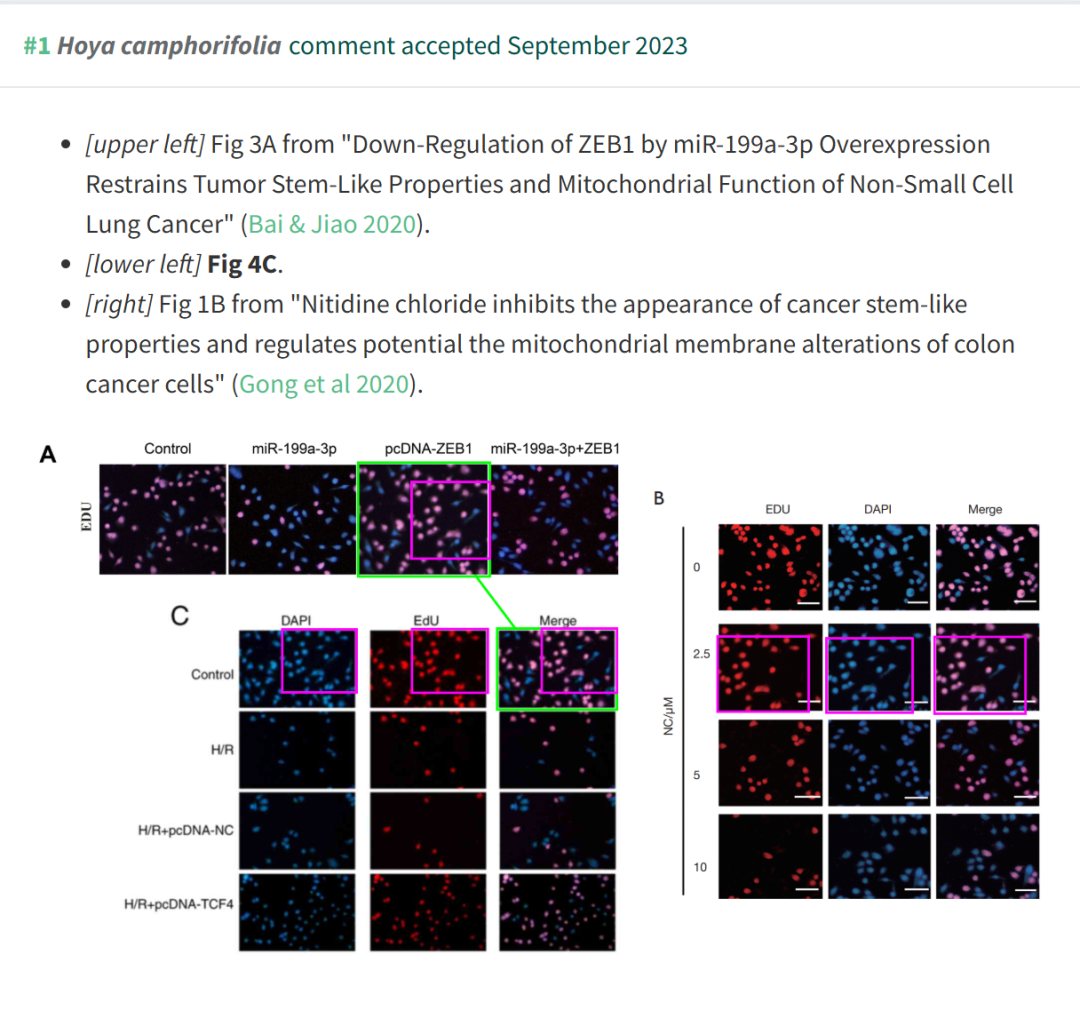 #1 Hoya camphorifolia comment accepted September 2023

- [upper left] Fig 3A from "Down-Regulation of ZEB1 by miR-199a-3p Overexpression Restrains Tumor Stem-Like Properties and Mitochondrial Function of Non-Small Cell Lung Cancer" (Bai & Jiao 2020).
- [lower left] Fig 4C.
- [right] Fig 1B from "Nitidine chloride inhibits the appearance of cancer stem-like properties and regulates potential the mitochondrial membrane alterations of colon cancer cells" (Gong et al 2020).

A
Control miR-199a-3p pcDNA-ZEB1 miR-199a-3p+ZEB1
EDU

C
DAPI EdU Merge
Control
H/R
H/R+pcDNA-NC
H/R+pcDNA-TCF4

B
EDU DAPI Merge
NC/μM
0
2.5
5
10